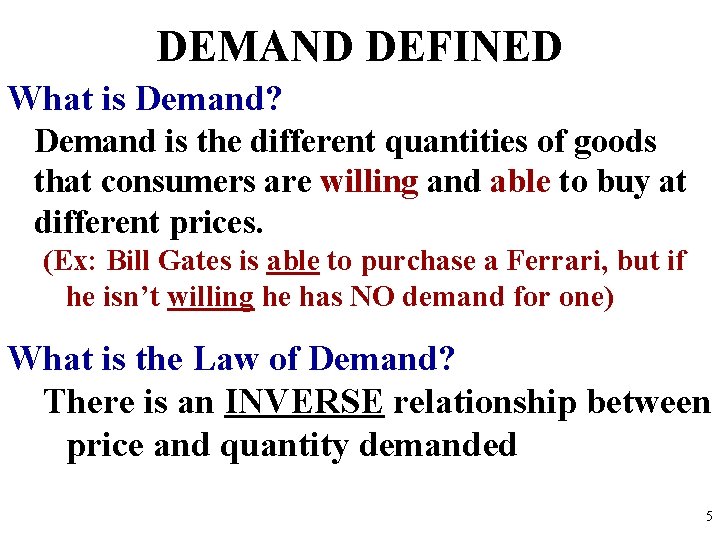 DEMAND DEFINED

What is Demand?

Demand is the different quantities of goods that consumers are willing and able to buy at different prices.

(Ex: Bill Gates is able to purchase a Ferrari, but if he isn't willing he has NO demand for one)

What is the Law of Demand?

There is an INVERSE relationship between price and quantity demanded

5